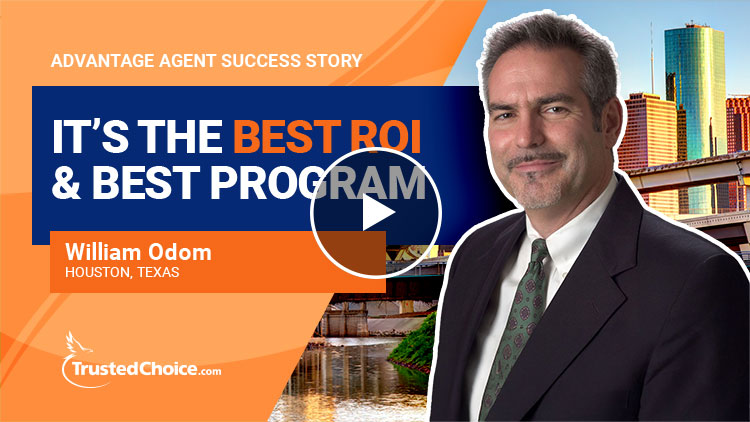 ADVANTAGE AGENT SUCCESS STORY

IT'S THE BEST ROI & BEST PROGRAM

William Odom
HOUSTON, TEXAS

TrustedChoice.com